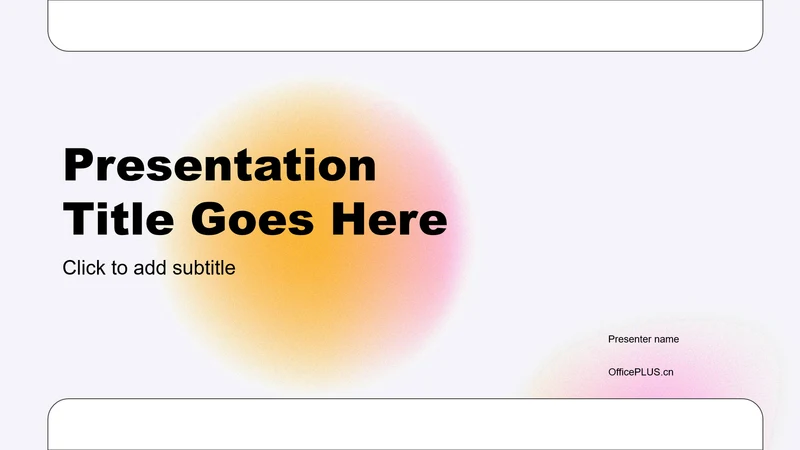 Presentation Title Goes Here

Click to add subtitle

Presenter name

OfficePLUS.cn